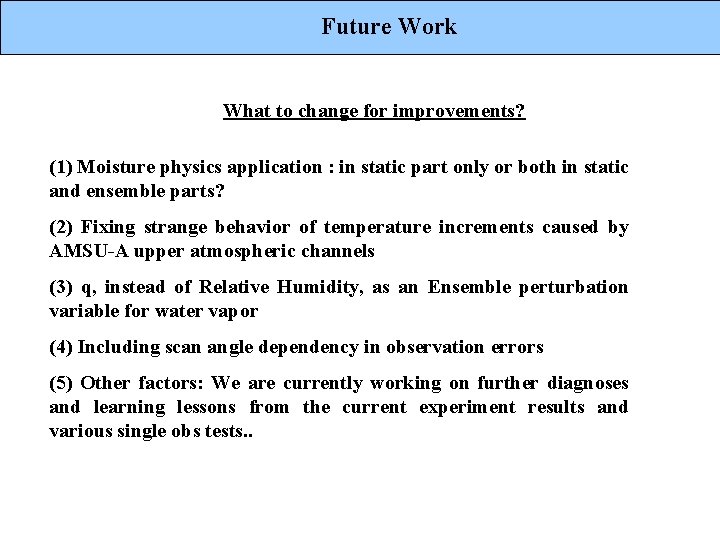 Future Work

What to change for improvements?

(1) Moisture physics application : in static part only or both in static and ensemble parts?

(2) Fixing strange behavior of temperature increments caused by AMSU-A upper atmospheric channels

(3) q, instead of Relative Humidity, as an Ensemble perturbation variable for water vapor

(4) Including scan angle dependency in observation errors

(5) Other factors: We are currently working on further diagnoses and learning lessons from the current experiment results and various single obs tests..